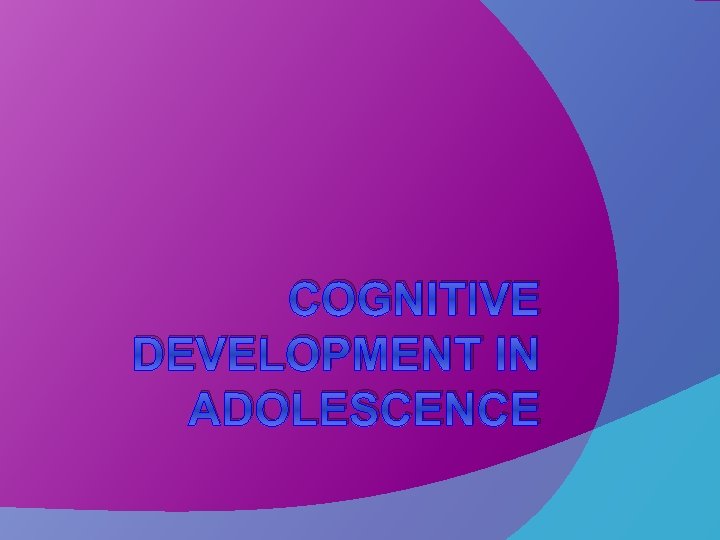 COGNITIVE DEVELOPMENT IN ADOLESCENCE